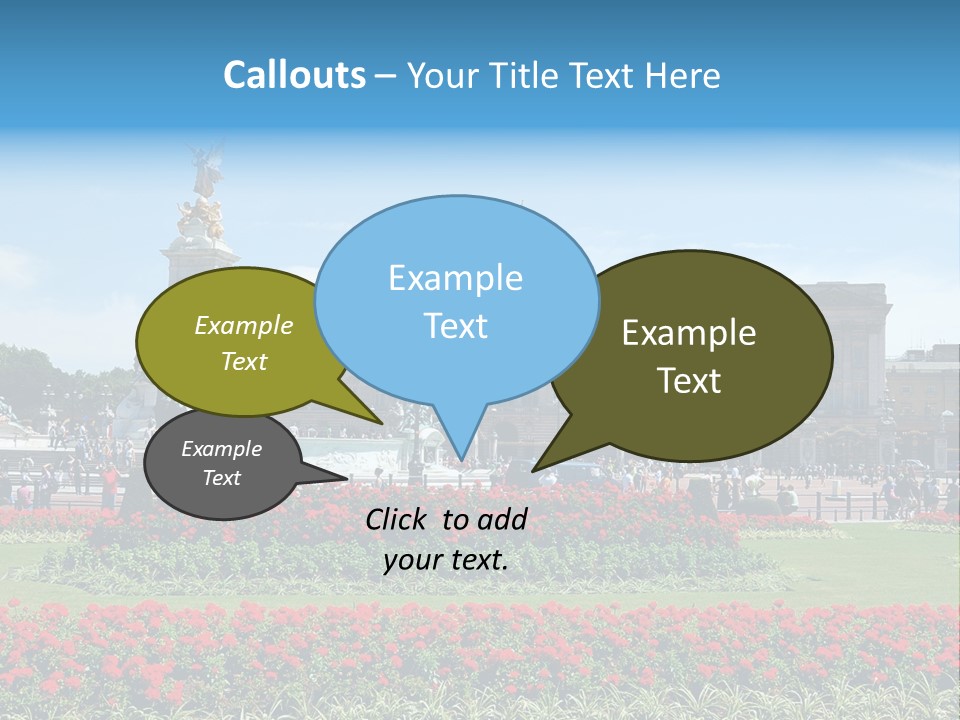 Callouts – Your Title Text Here

Example Text

Example Text

Example Text

Example Text

Click to add your text.